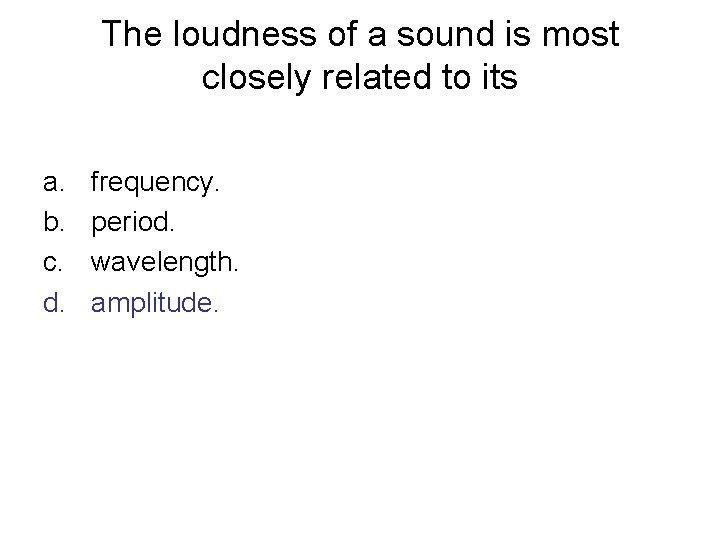 The loudness of a sound is most closely related to its

a. frequency.
b. period.
c. wavelength.
d. amplitude.